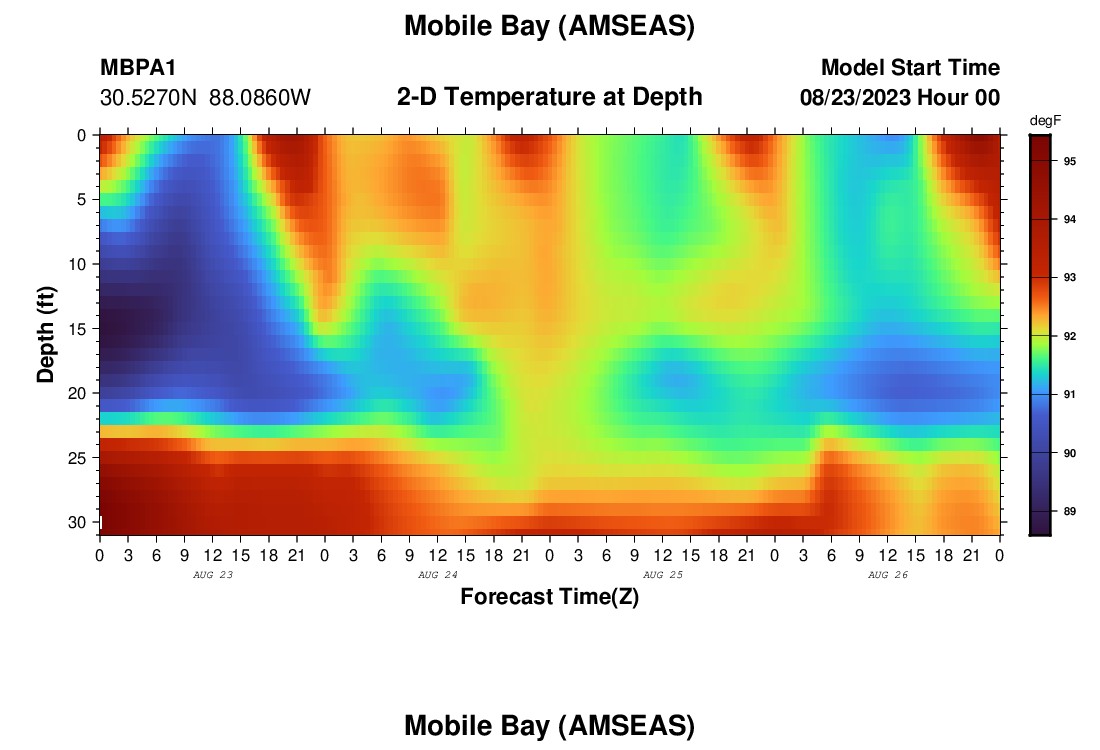 Mobile Bay (AMSEAS)

MBPA1
30.5270N 88.0860W

2-D Temperature at Depth

Model Start Time
08/23/2023 Hour 00

degF
95
94
93
92
91
90
89

Depth (ft)
0
5
10
15
20
25
30

0 3 6 9 12 15 18 21 0 3 6 9 12 15 18 21 0 3 6 9 12 15 18 21 0 3 6 9 12 15 18 21 0
AUG 23
AUG 24
AUG 25
AUG 26
Forecast Time(Z)

Mobile Bay (AMSEAS)